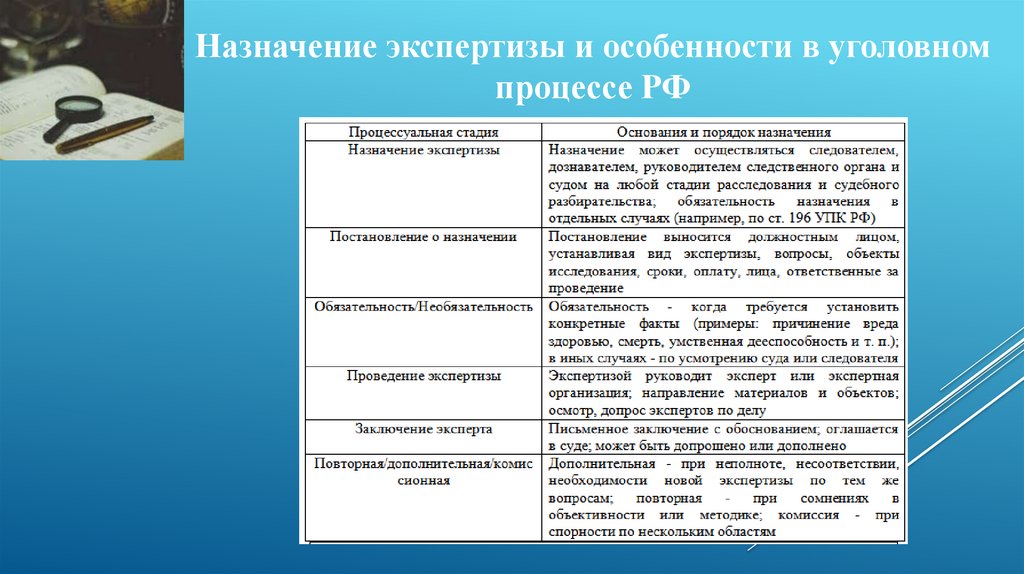 Назначение экспертизы и особенности в уголовном процессе РФ

| Процессуальная стадия | Основания и порядок назначения |
|---|---|
| Назначение экспертизы | Назначение может осуществляться следователем, дознавателем, руководителем следственного органа и судом на любой стадии расследования и судебного разбирательства; обязательность назначения в отдельных случаях (например, по ст. 196 УПК РФ) |
| Постановление о назначении | Постановление выносится должностным лицом, устанавливая вид экспертизы, вопросы, объекты исследования, сроки, оплату, лица, ответственные за проведение |
| Обязательность/Необязательность | Обязательность - когда требуется установить конкретные факты (примеры: причинение вреда здоровью, смерть, умственная дееспособность и т. п.); в иных случаях - по усмотрению суда или следователя |
| Проведение экспертизы | Экспертизой руководит эксперт или экспертная организация; направление материалов и объектов; осмотр, допрос экспертов по делу |
| Заключение эксперта | Письменное заключение с обоснованием; оглашается в суде; может быть допрошено или дополнено |
| Повторная/дополнительная/комиссионная | Дополнительная - при неполноте, несоответствии, необходимости новой экспертизы по тем же вопросам; повторная - при сомнениях в объективности или методике; комиссия - при спорности по нескольким областям |